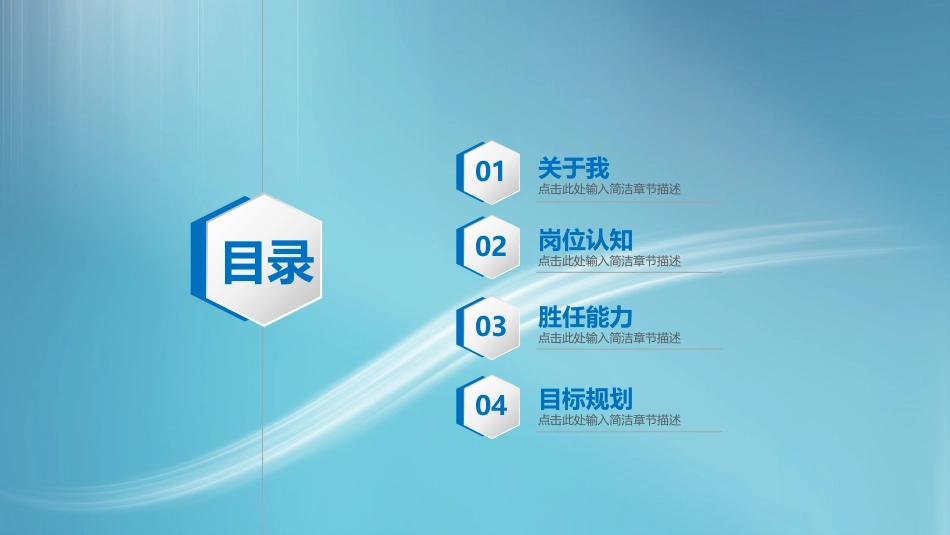 目录

01
关于我
点击此处输入简洁章节描述

02
岗位认知
点击此处输入简洁章节描述

03
胜任能力
点击此处输入简洁章节描述

04
目标规划
点击此处输入简洁章节描述